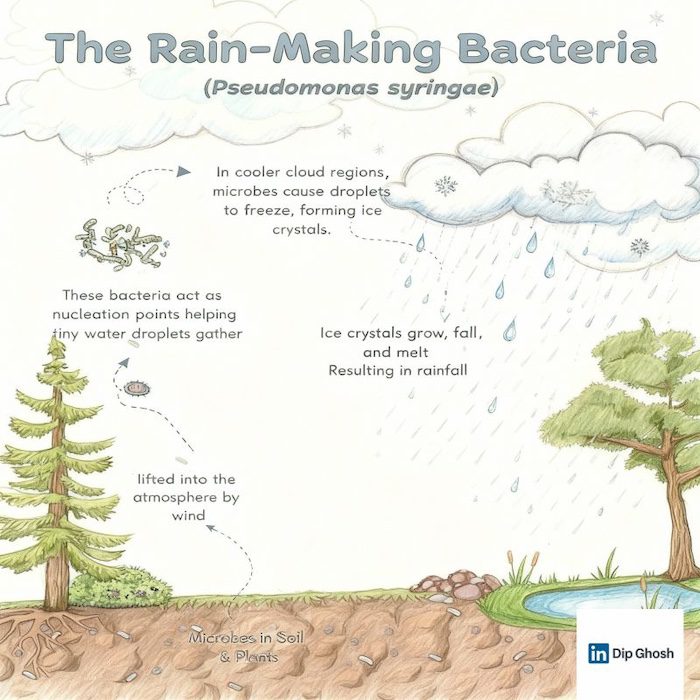 The Rain-Making Bacteria

(Pseudomonas syringae)

In cooler cloud regions, microbes cause droplets to freeze, forming ice crystals.

These bacteria act as nucleation points helping tiny water droplets gather

Ice crystals grow, fall, and melt
Resulting in rainfall

lifted into the atmosphere by wind

Microbes in Soil & Plants

in Dip Ghosh